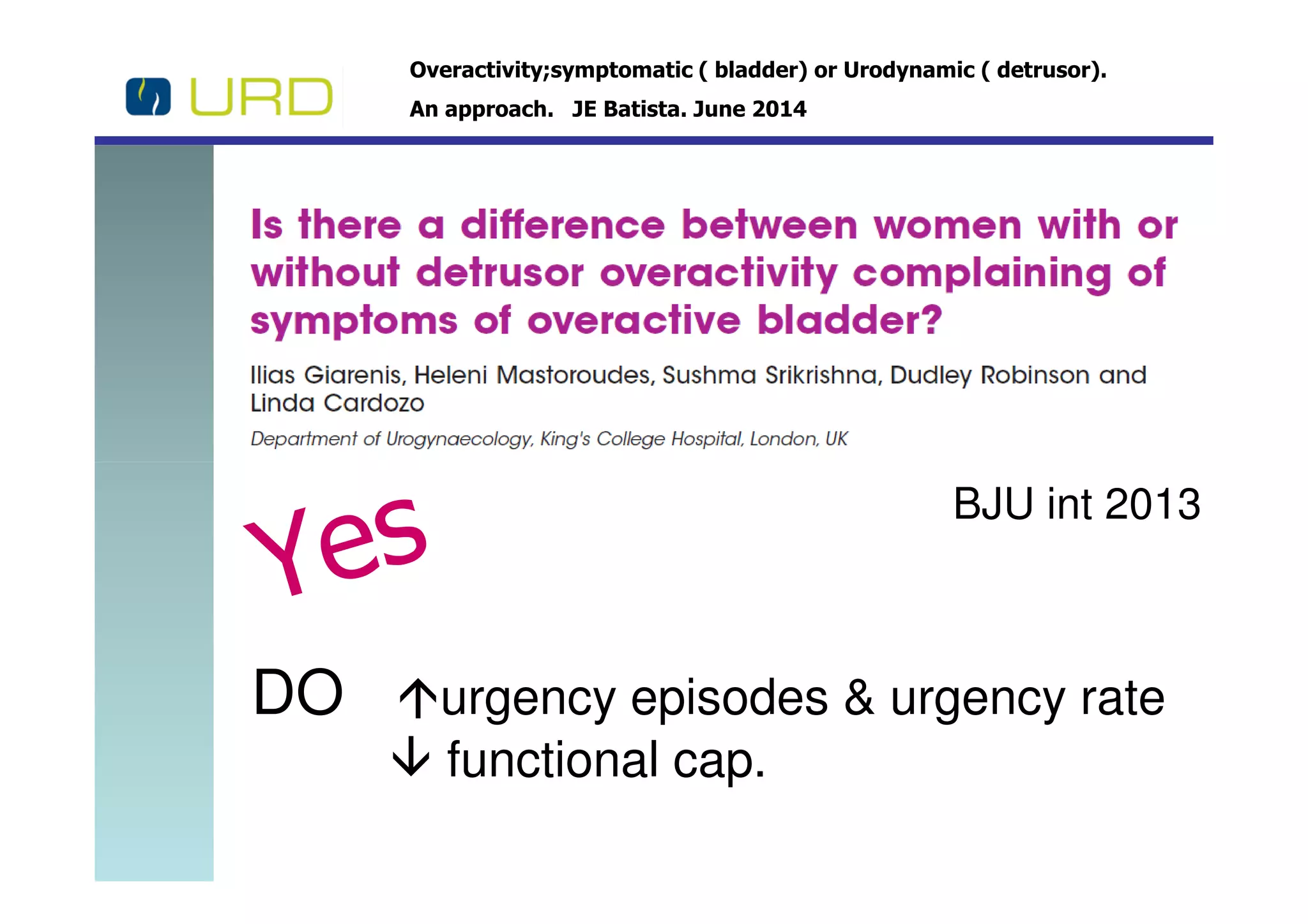 URD

Overactivity;symptomatic ( bladder) or Urodynamic ( detrusor).
An approach. JE Batista. June 2014

Is there a difference between women with or without detrusor overactivity complaining of symptoms of overactive bladder?

Ilias Giarenis, Heleni Mastoroudes, Sushma Srikrishna, Dudley Robinson and Linda Cardozo

Department of Urogynaecology, King's College Hospital, London, UK

BJU int 2013

Yes

DO ↑urgency episodes & urgency rate
↓ functional cap.